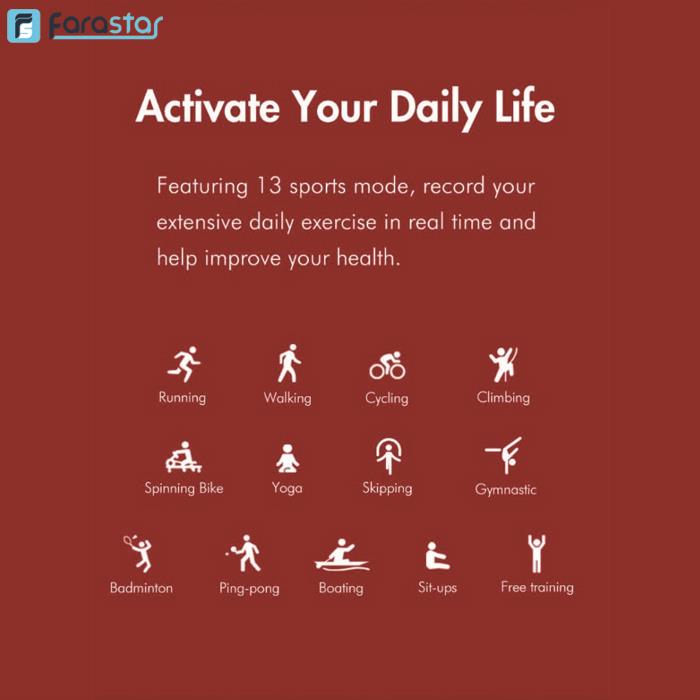 Farastar

Activate Your Daily Life

Featuring 13 sports mode, record your extensive daily exercise in real time and help improve your health.

Running
Walking
Cycling
Climbing
Spinning Bike
Yoga
Skipping
Gymnastic
Badminton
Ping-pong
Boating
Sit-ups
Free training